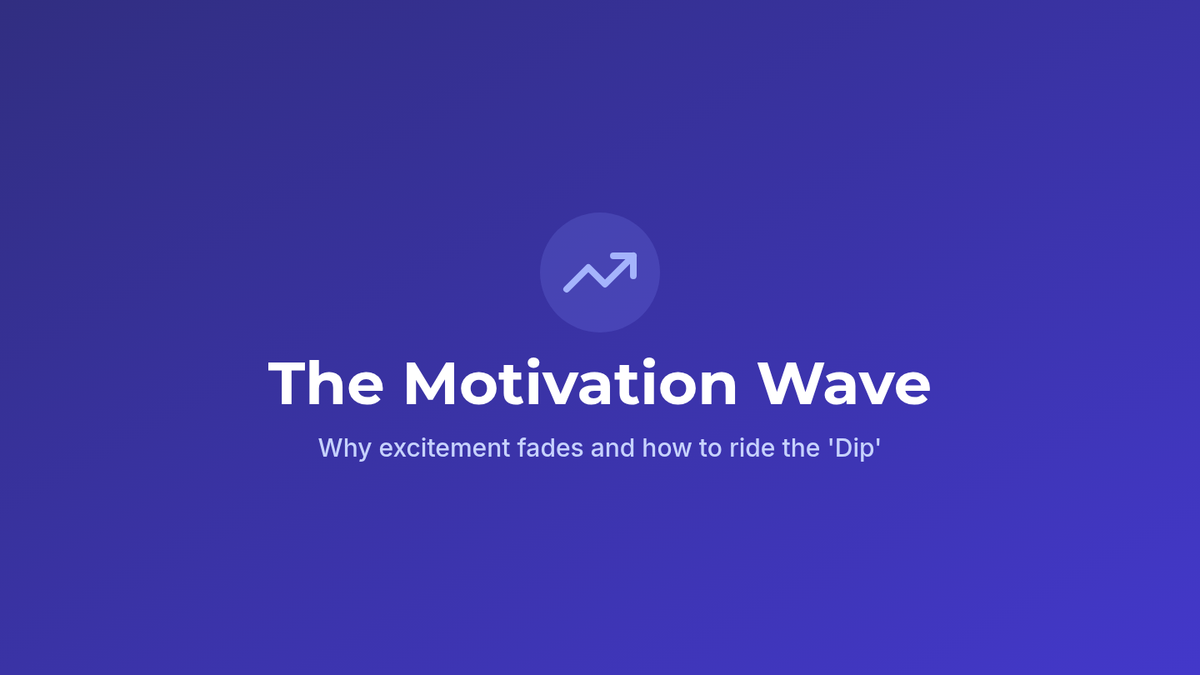 The Motivation Wave

Why excitement fades and how to ride the 'Dip'